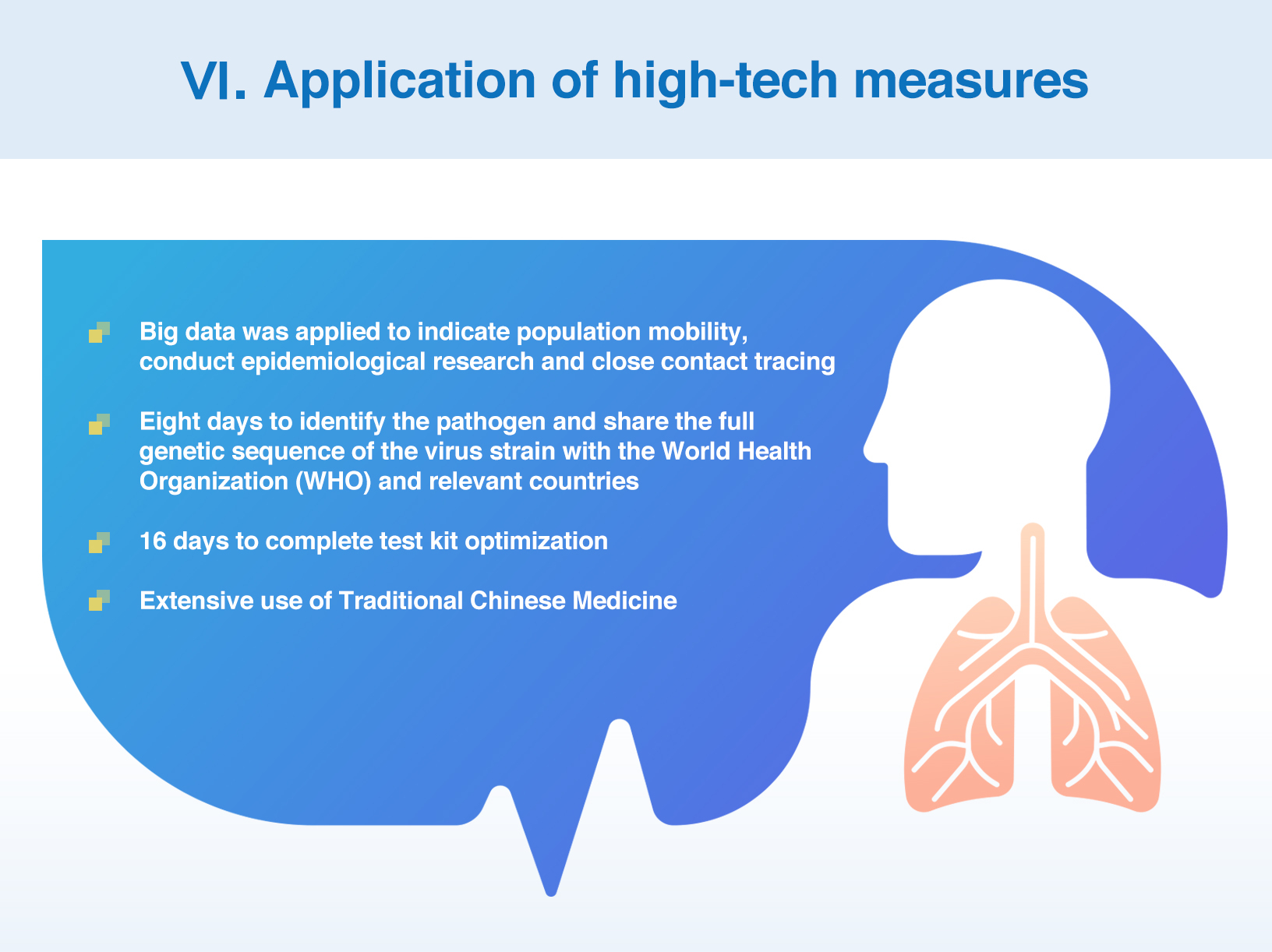 VI. Application of high-tech measures

Big data was applied to indicate population mobility, conduct epidemiological research and close contact tracing

Eight days to identify the pathogen and share the full genetic sequence of the virus strain with the World Health Organization (WHO) and relevant countries

16 days to complete test kit optimization

Extensive use of Traditional Chinese Medicine